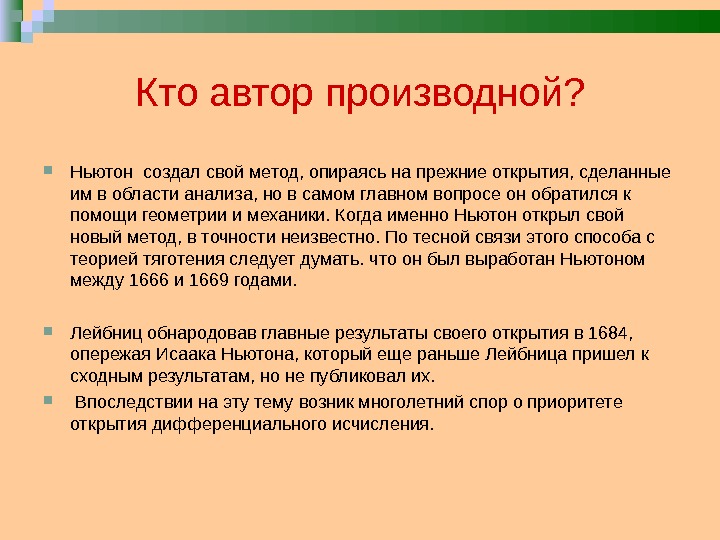 Кто автор производной?

Ньютон создал свой метод, опираясь на прежние открытия, сделанные им в области анализа, но в самом главном вопросе он обратился к помощи геометрии и механики. Когда именно Ньютон открыл свой новый метод, в точности неизвестно. По тесной связи этого способа с теорией тяготения следует думать. что он был выработан Ньютоном между 1666 и 1669 годами.

Лейбниц обнародовав главные результаты своего открытия в 1684, опережая Исаака Ньютона, который еще раньше Лейбница пришел к сходным результатам, но не публиковал их.

Впоследствии на эту тему возник многолетний спор о приоритете открытия дифференциального исчисления.